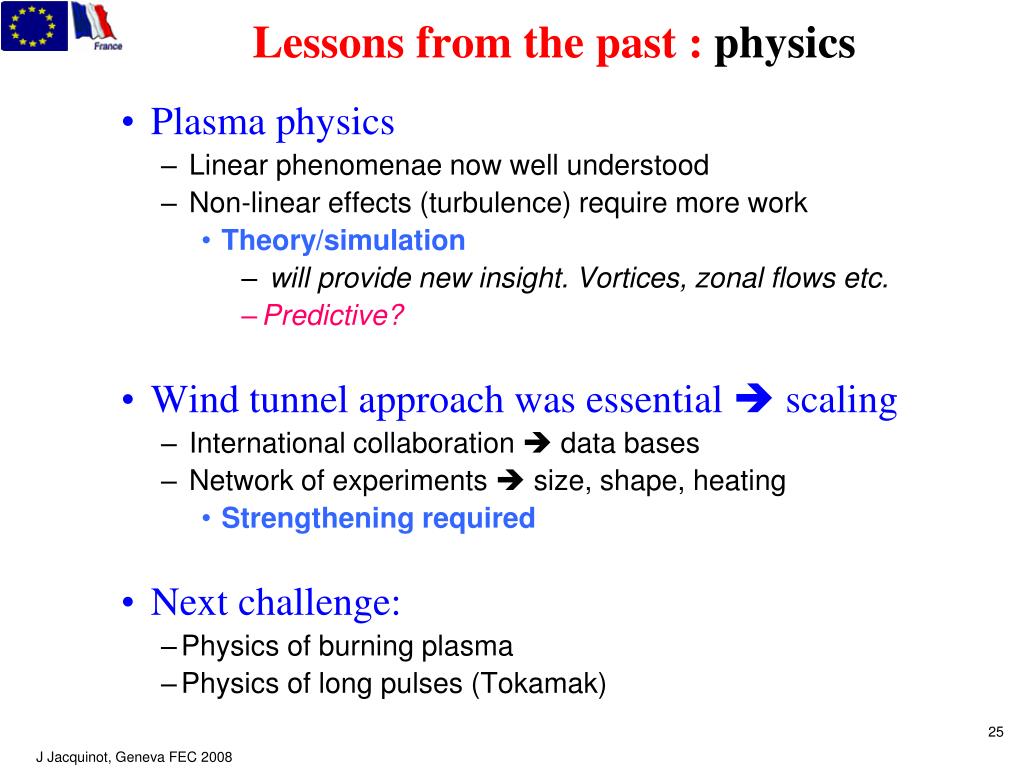 France

Lessons from the past : physics

• Plasma physics
– Linear phenomenae now well understood
– Non-linear effects (turbulence) require more work
• Theory/simulation
– will provide new insight. Vortices, zonal flows etc.
– Predictive?

• Wind tunnel approach was essential ➔ scaling
– International collaboration ➔ data bases
– Network of experiments ➔ size, shape, heating
• Strengthening required

• Next challenge:
– Physics of burning plasma
– Physics of long pulses (Tokamak)

25

J Jacquinot, Geneva FEC 2008